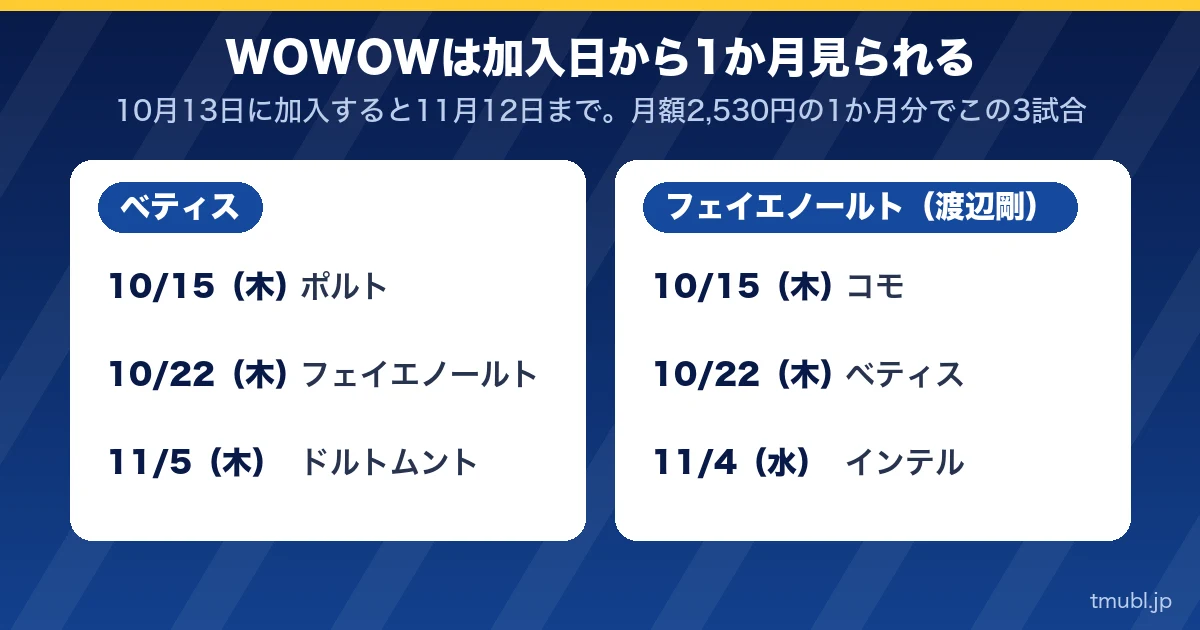 WOWOWは加入日から1か月見られる

10月13日に加入すると11月12日まで。月額2,530円の1か月分でこの3試合

ベティス

10/15（木）ポルト

10/22（木）フェイエノールト

11/5（木） ドルトムント

フェイエノールト（渡辺剛）

10/15（木）コモ

10/22（木）ベティス

11/4（水） インテル

tmubl.jp